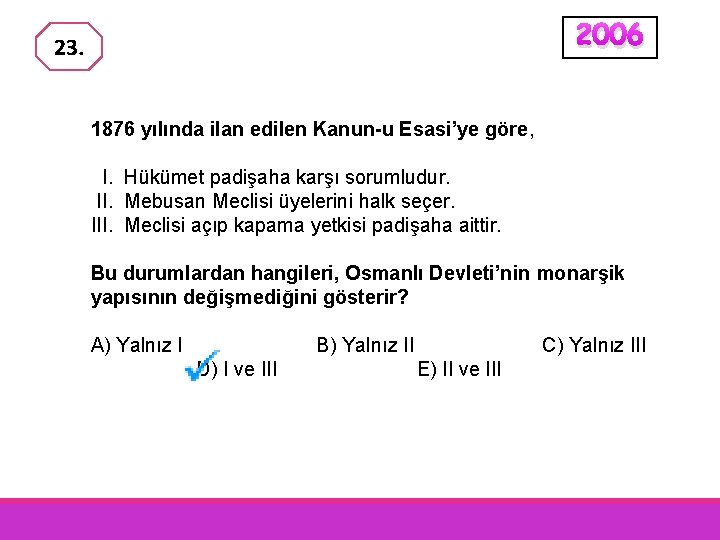 23.

2006

1876 yılında ilan edilen Kanun-u Esasi'ye göre,

I. Hükümet padişaha karşı sorumludur.
II. Mebusan Meclisi üyelerini halk seçer.
III. Meclisi açıp kapama yetkisi padişaha aittir.

Bu durumlardan hangileri, Osmanlı Devleti'nin monarşik yapısının değişmediğini gösterir?

A) Yalnız I
B) Yalnız II
C) Yalnız III
D) I ve III
E) II ve III